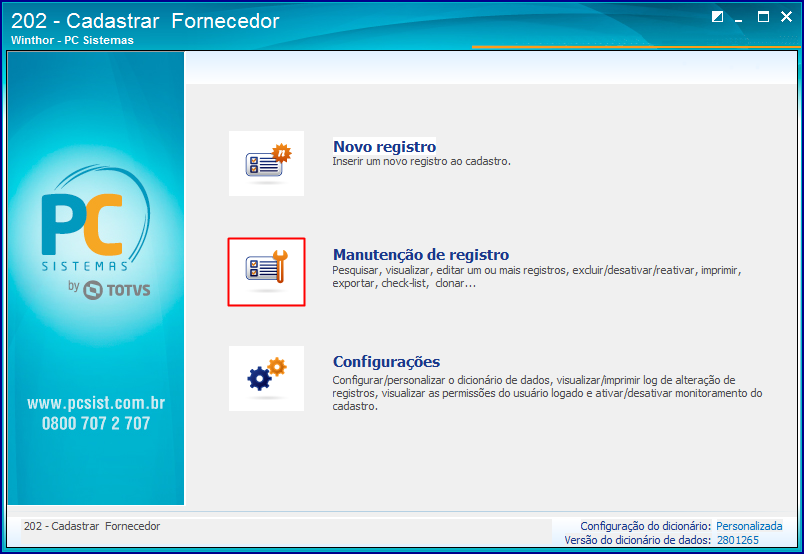 202 - Cadastrar Fornecedor
Winthor - PC Sistemas

PC
SISTEMAS
by TOTVS

www.pcsist.com.br
0800 707 2 707

Novo registro
Inserir um novo registro ao cadastro.

Manutenção de registro
Pesquisar, visualizar, editar um ou mais registros, excluir/desativar/reativar, imprimir, exportar, check-list, clonar...

Configurações
Configurar/personalizar o dicionário de dados, visualizar/imprimir log de alteração de registros, visualizar as permissões do usuário logado e ativar/desativar monitoramento do cadastro.

202 - Cadastrar Fornecedor

Configuração do dicionário: Personalizada
Versão do dicionário de dados: 2801265